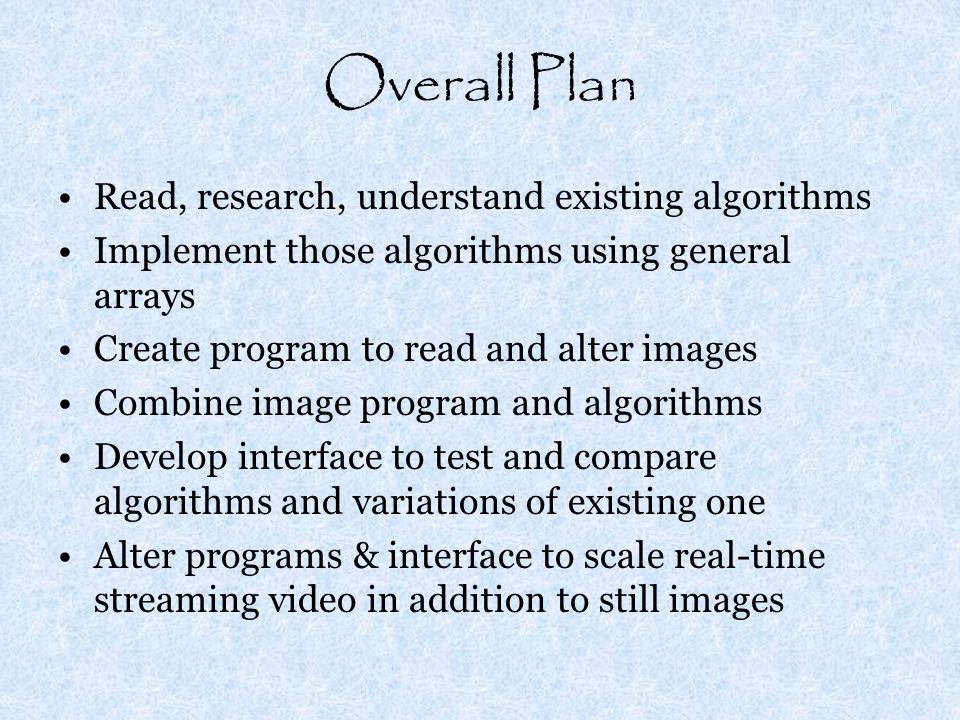 Overall Plan

• Read, research, understand existing algorithms
• Implement those algorithms using general arrays
• Create program to read and alter images
• Combine image program and algorithms
• Develop interface to test and compare algorithms and variations of existing one
• Alter programs & interface to scale real-time streaming video in addition to still images